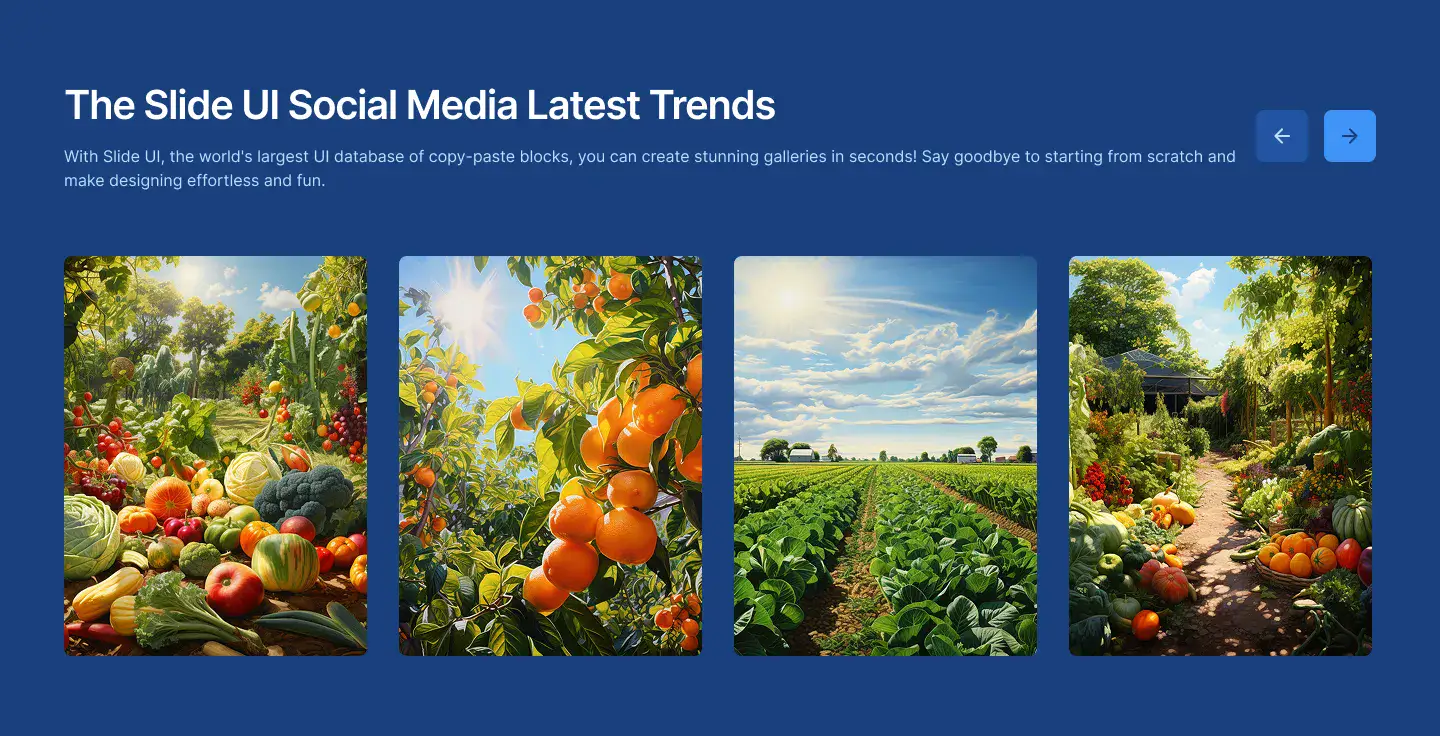 The Slide UI Social Media Latest Trends

With Slide UI, the world's largest UI database of copy-paste blocks, you can create stunning galleries in seconds! Say goodbye to starting from scratch and make designing effortless and fun.

←
→